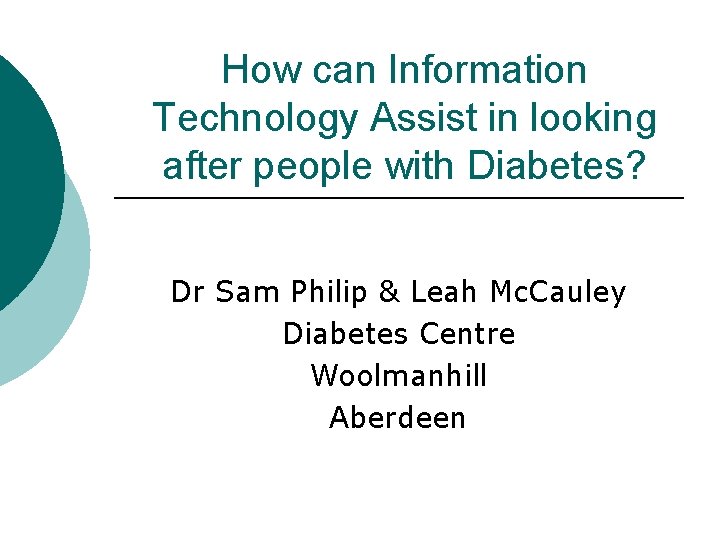 How can Information Technology Assist in looking after people with Diabetes?

Dr Sam Philip & Leah McCauley
Diabetes Centre
Woolmanhill
Aberdeen